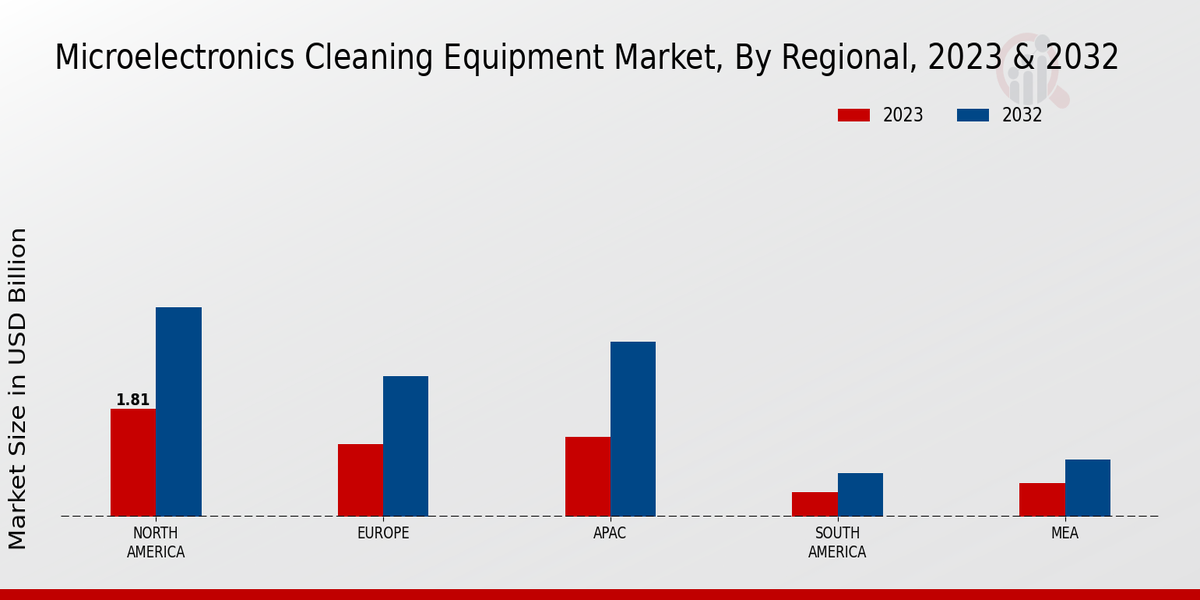 Microelectronics Cleaning Equipment Market, By Regional, 2023 & 2032

2023
2032

Market Size in USD Billion

1.81

NORTH AMERICA
EUROPE
APAC
SOUTH AMERICA
MEA